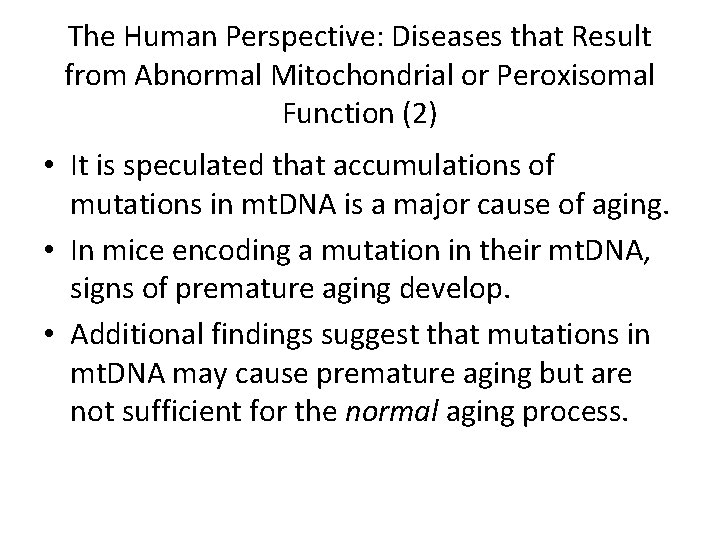 The Human Perspective: Diseases that Result from Abnormal Mitochondrial or Peroxisomal Function (2)

• It is speculated that accumulations of mutations in mtDNA is a major cause of aging.
• In mice encoding a mutation in their mtDNA, signs of premature aging develop.
• Additional findings suggest that mutations in mtDNA may cause premature aging but are not sufficient for the normal aging process.